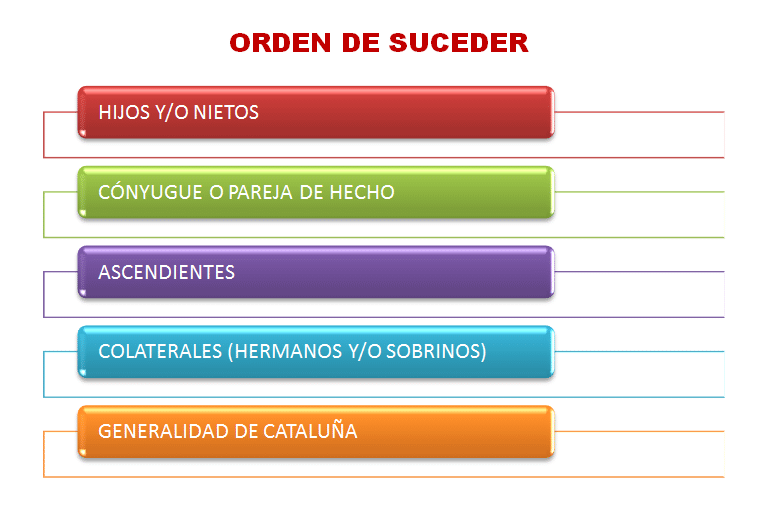 ORDEN DE SUCEDER

HIJOS Y/O NIETOS

CÓNYUGUE O PAREJA DE HECHO

ASCENDIENTES

COLATERALES (HERMANOS Y/O SOBRINOS)

GENERALIDAD DE CATALUÑA